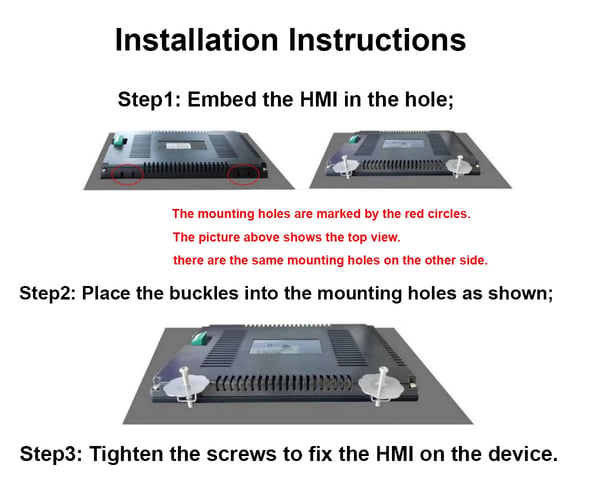 Installation Instructions

Step1: Embed the HMI in the hole;

The mounting holes are marked by the red circles.
The picture above shows the top view.
there are the same mounting holes on the other side.

Step2: Place the buckles into the mounting holes as shown;

Step3: Tighten the screws to fix the HMI on the device.